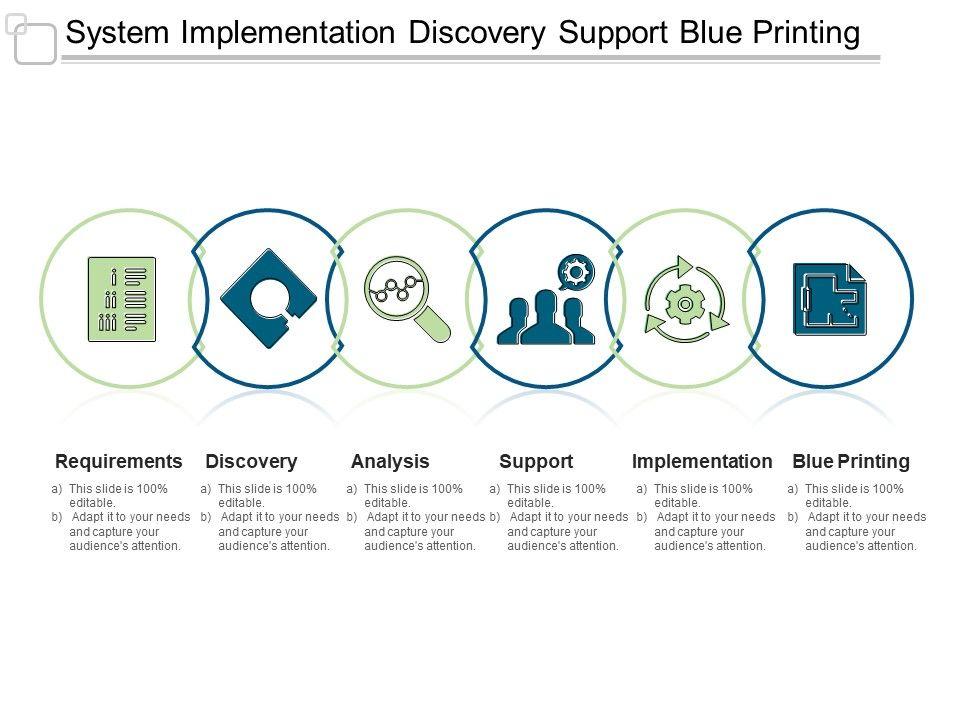 System Implementation Discovery Support Blue Printing

Requirements
a) This slide is 100% editable.
b) Adapt it to your needs and capture your audience's attention.

Discovery
a) This slide is 100% editable.
b) Adapt it to your needs and capture your audience's attention.

Analysis
a) This slide is 100% editable.
b) Adapt it to your needs and capture your audience's attention.

Support
a) This slide is 100% editable.
b) Adapt it to your needs and capture your audience's attention.

Implementation
a) This slide is 100% editable.
b) Adapt it to your needs and capture your audience's attention.

Blue Printing
a) This slide is 100% editable.
b) Adapt it to your needs and capture your audience's attention.